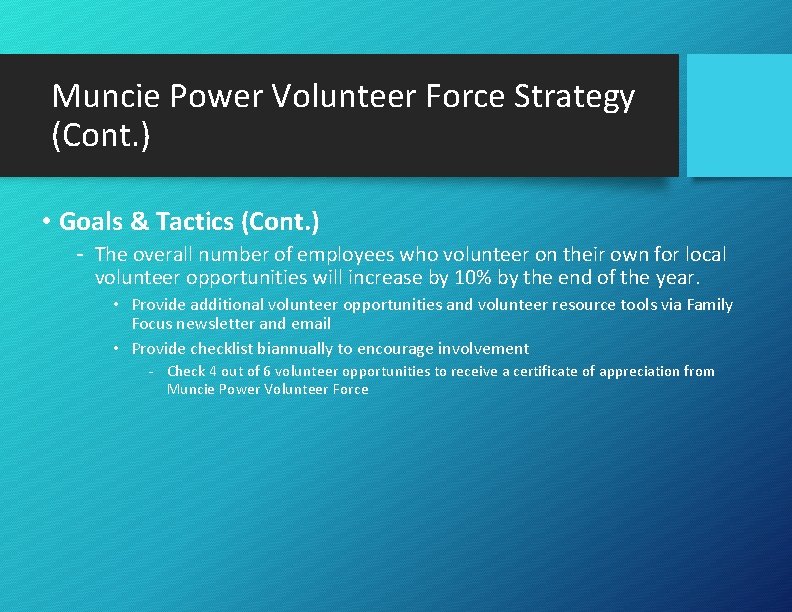 Muncie Power Volunteer Force Strategy (Cont.)

• Goals & Tactics (Cont.)

- The overall number of employees who volunteer on their own for local volunteer opportunities will increase by 10% by the end of the year.

• Provide additional volunteer opportunities and volunteer resource tools via Family Focus newsletter and email

• Provide checklist biannually to encourage involvement

- Check 4 out of 6 volunteer opportunities to receive a certificate of appreciation from Muncie Power Volunteer Force